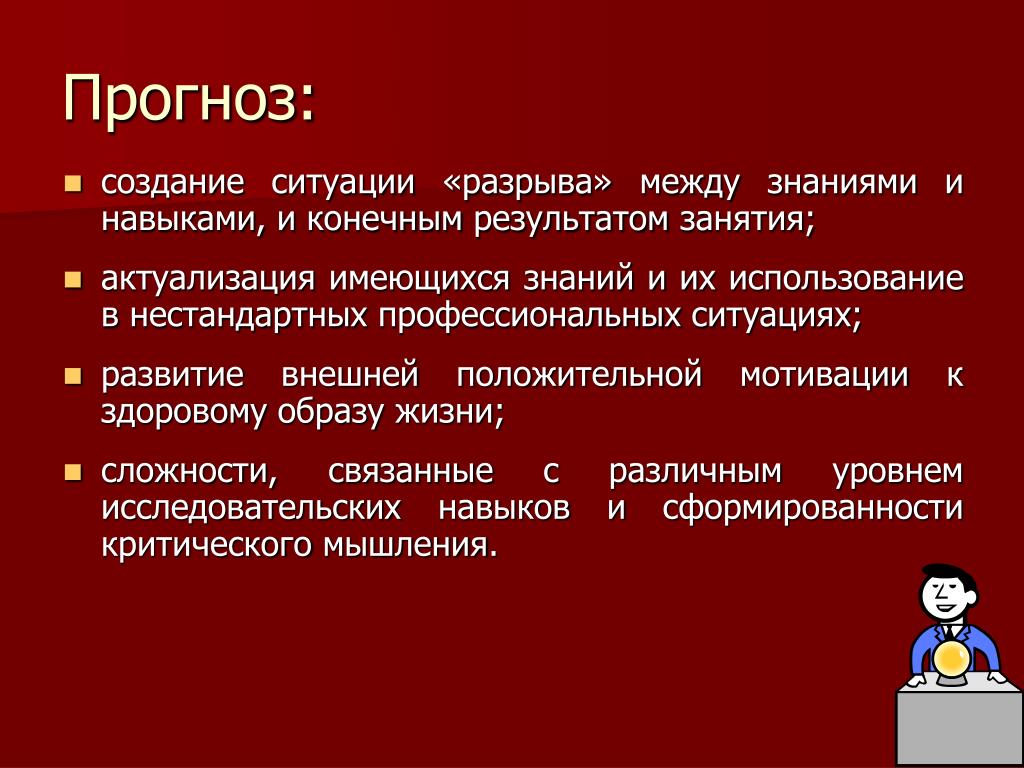 Прогноз:

- создание ситуации «разрыва» между знаниями и навыками, и конечным результатом занятия;
- актуализация имеющихся знаний и их использование в нестандартных профессиональных ситуациях;
- развитие внешней положительной мотивации к здоровому образу жизни;
- сложности, связанные с различным уровнем исследовательских навыков и сформированности критического мышления.